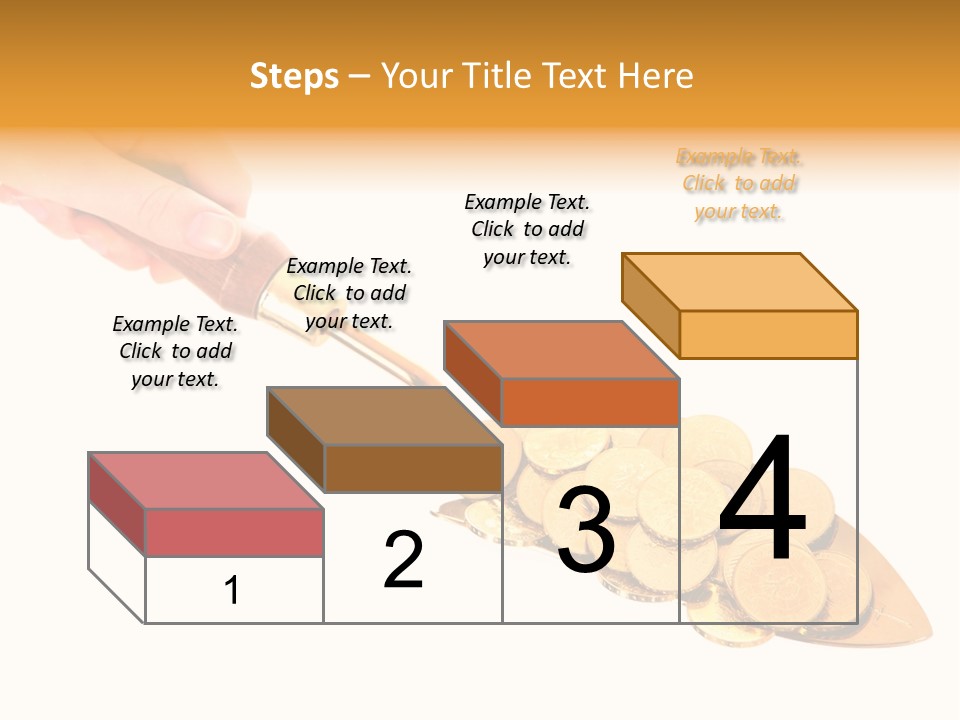 Steps – Your Title Text Here

Example Text. Click to add your text.

Example Text. Click to add your text.

Example Text. Click to add your text.

Example Text. Click to add your text.

1

2

3

4